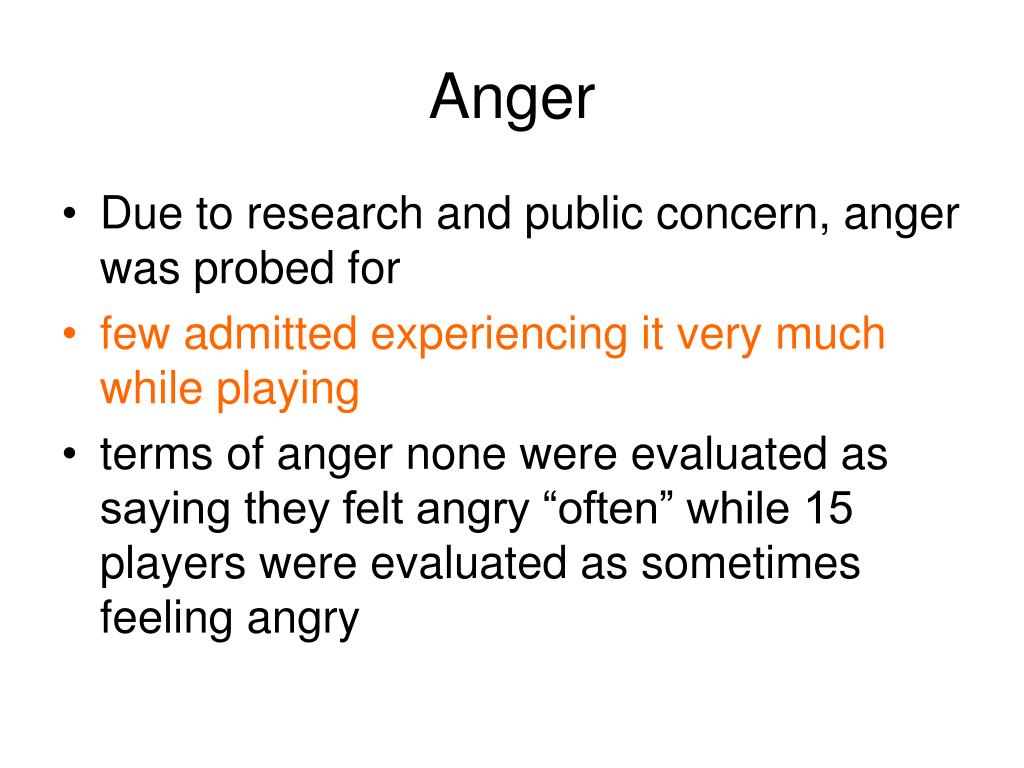 Anger

• Due to research and public concern, anger was probed for
• few admitted experiencing it very much while playing
• terms of anger none were evaluated as saying they felt angry “often” while 15 players were evaluated as sometimes feeling angry